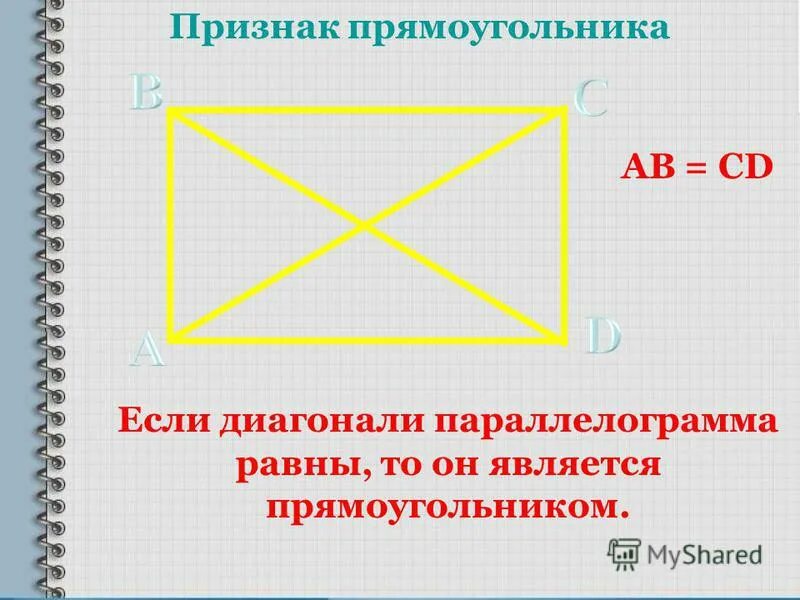 Признак прямоугольника

B

C

AB = CD

A

D

Если диагонали параллелограмма равны, то он является прямоугольником.

MyShared